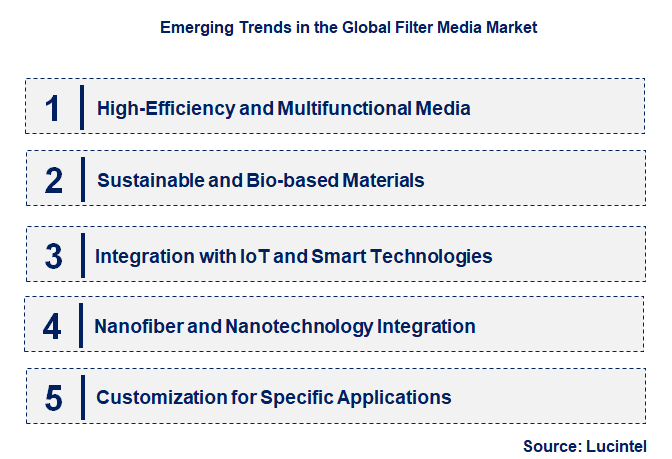 Emerging Trends in the Global Filter Media Market

1 High-Efficiency and Multifunctional Media

2 Sustainable and Bio-based Materials

3 Integration with IoT and Smart Technologies

4 Nanofiber and Nanotechnology Integration

5 Customization for Specific Applications

Source: Lucintel